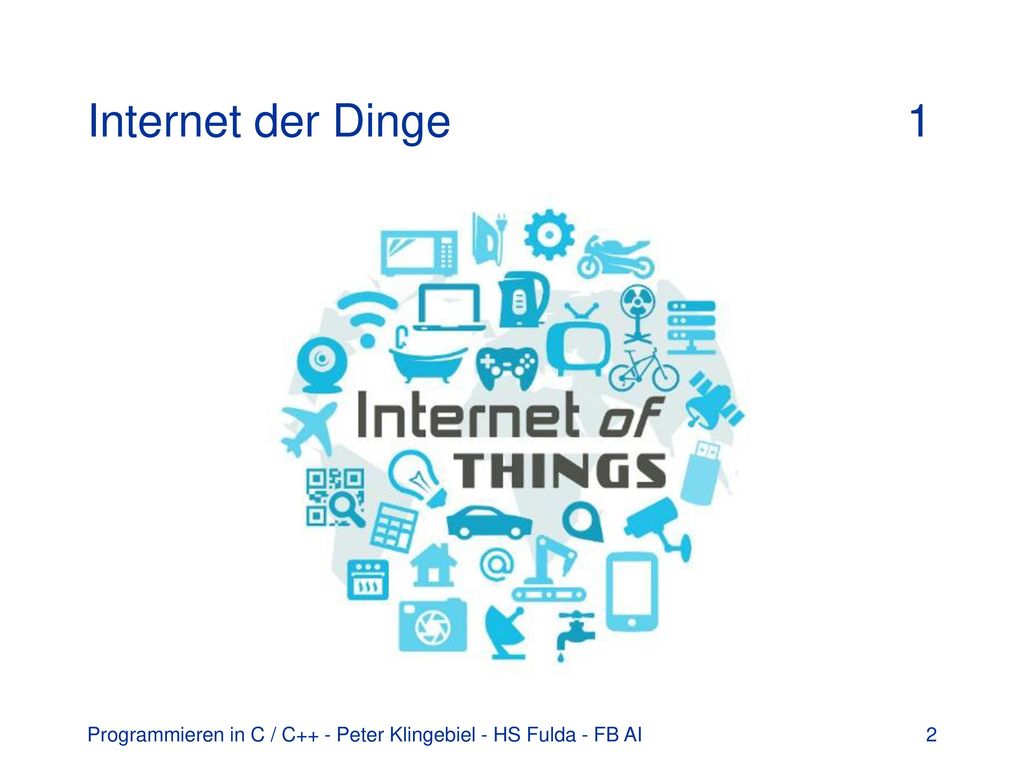 Internet der Dinge 1

Internet of THINGS

Programmieren in C / C++ - Peter Klingebiel - HS Fulda - FB AI 2